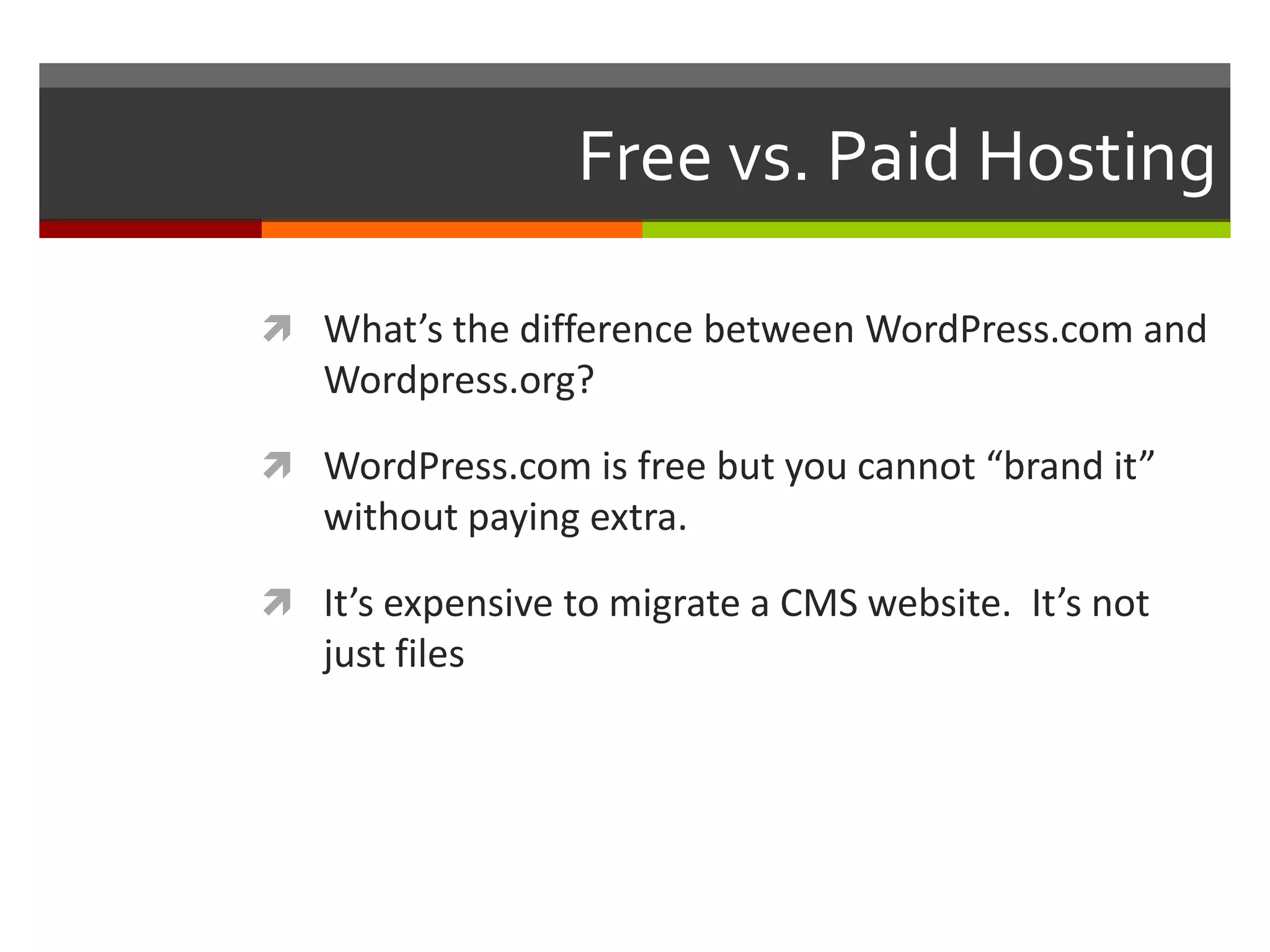 Free vs. Paid Hosting

What’s the difference between WordPress.com and Wordpress.org?

WordPress.com is free but you cannot “brand it” without paying extra.

It’s expensive to migrate a CMS website.  It’s not just files